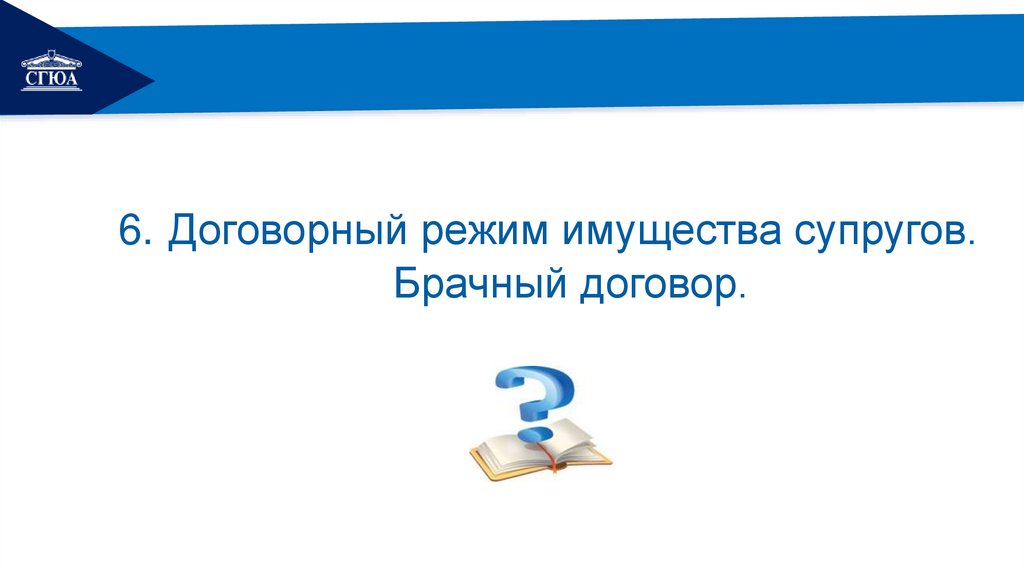 СГЮА

6. Договорный режим имущества супругов. Брачный договор.